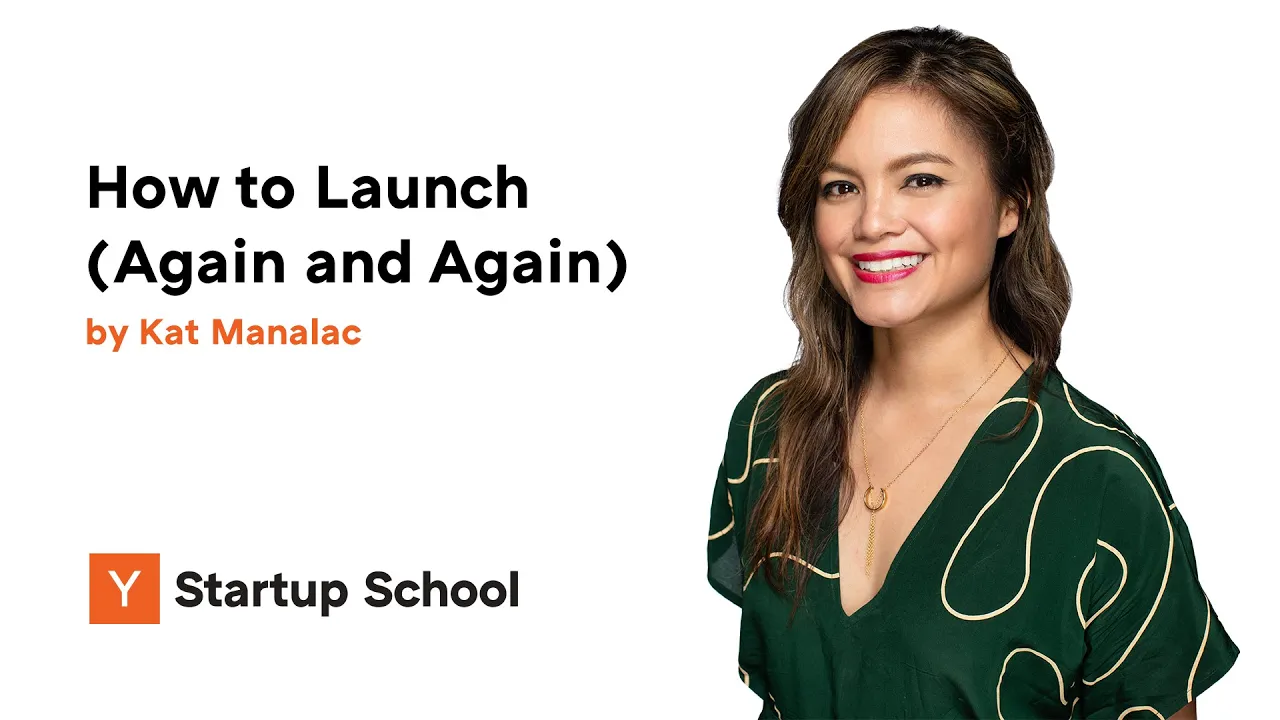 How to Launch (Again and Again)

by Kat Manalac

Y Startup School